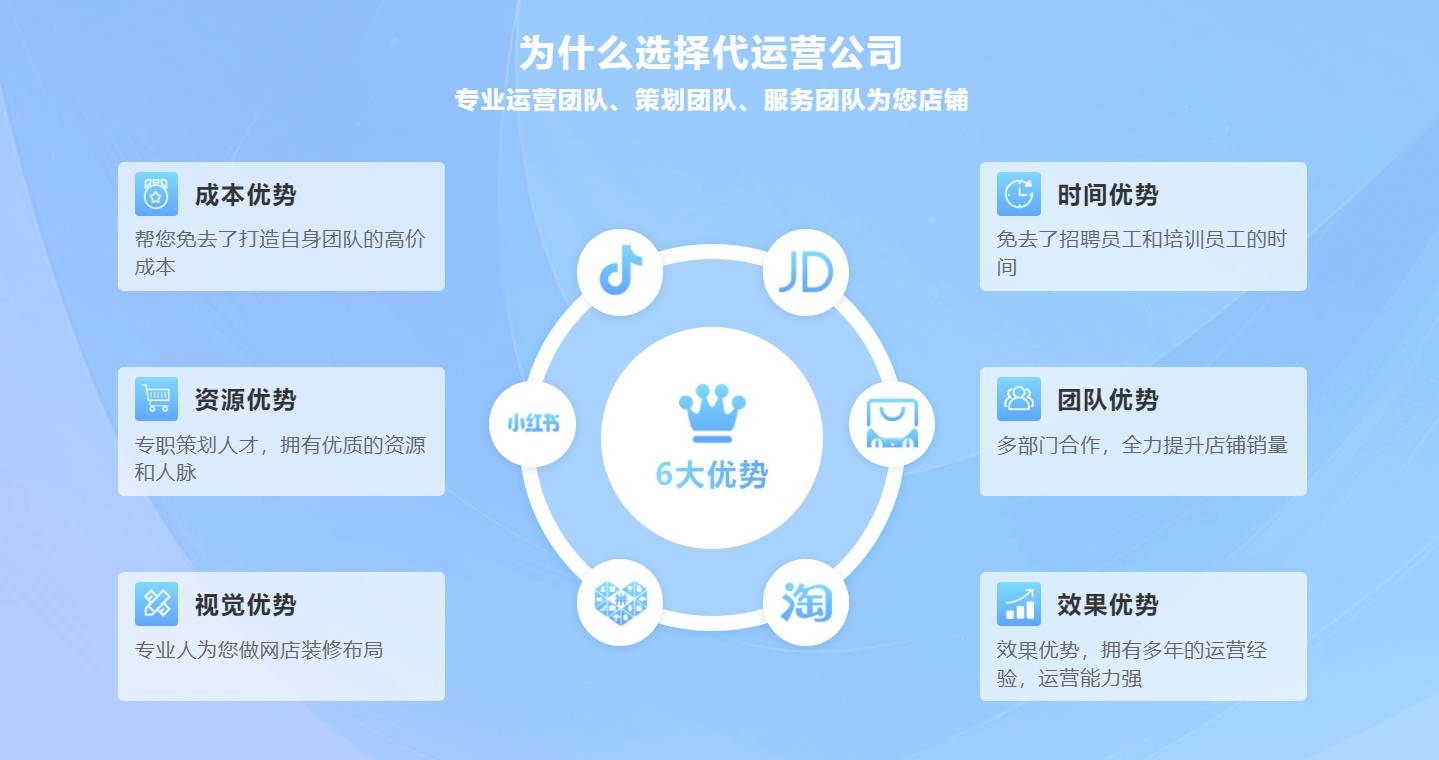 为什么选择代运营公司

专业运营团队、策划团队、服务团队为您店铺

成本优势

帮您免去了打造自身团队的高价成本

资源优势

专职策划人才，拥有优质的资源和人脉

视觉优势

专业人为您做网店装修布局

JD

小红书

6大优势

淘

时间优势

免去了招聘员工和培训员工的时间

团队优势

多部门合作，全力提升店铺销量

效果优势

效果优势，拥有多年的运营经验，运营能力强